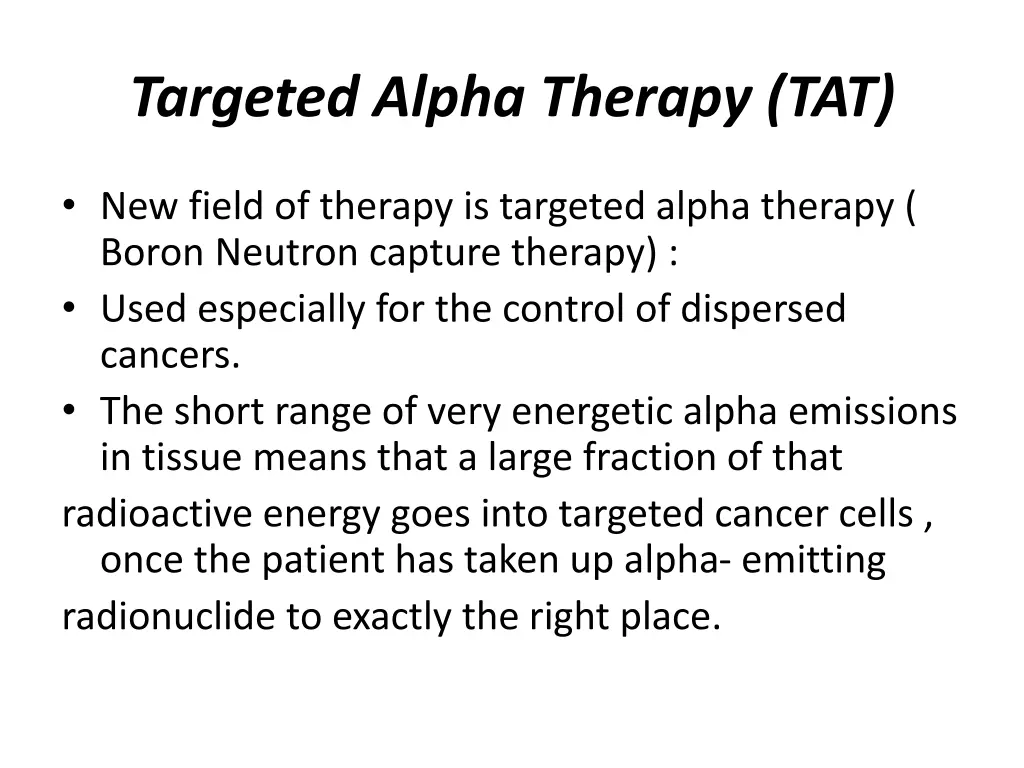 Targeted Alpha Therapy (TAT)

• New field of therapy is targeted alpha therapy ( Boron Neutron capture therapy) :
• Used especially for the control of dispersed cancers.
• The short range of very energetic alpha emissions in tissue means that a large fraction of that

radioactive energy goes into targeted cancer cells , once the patient has taken up alpha- emitting

radionuclide to exactly the right place.